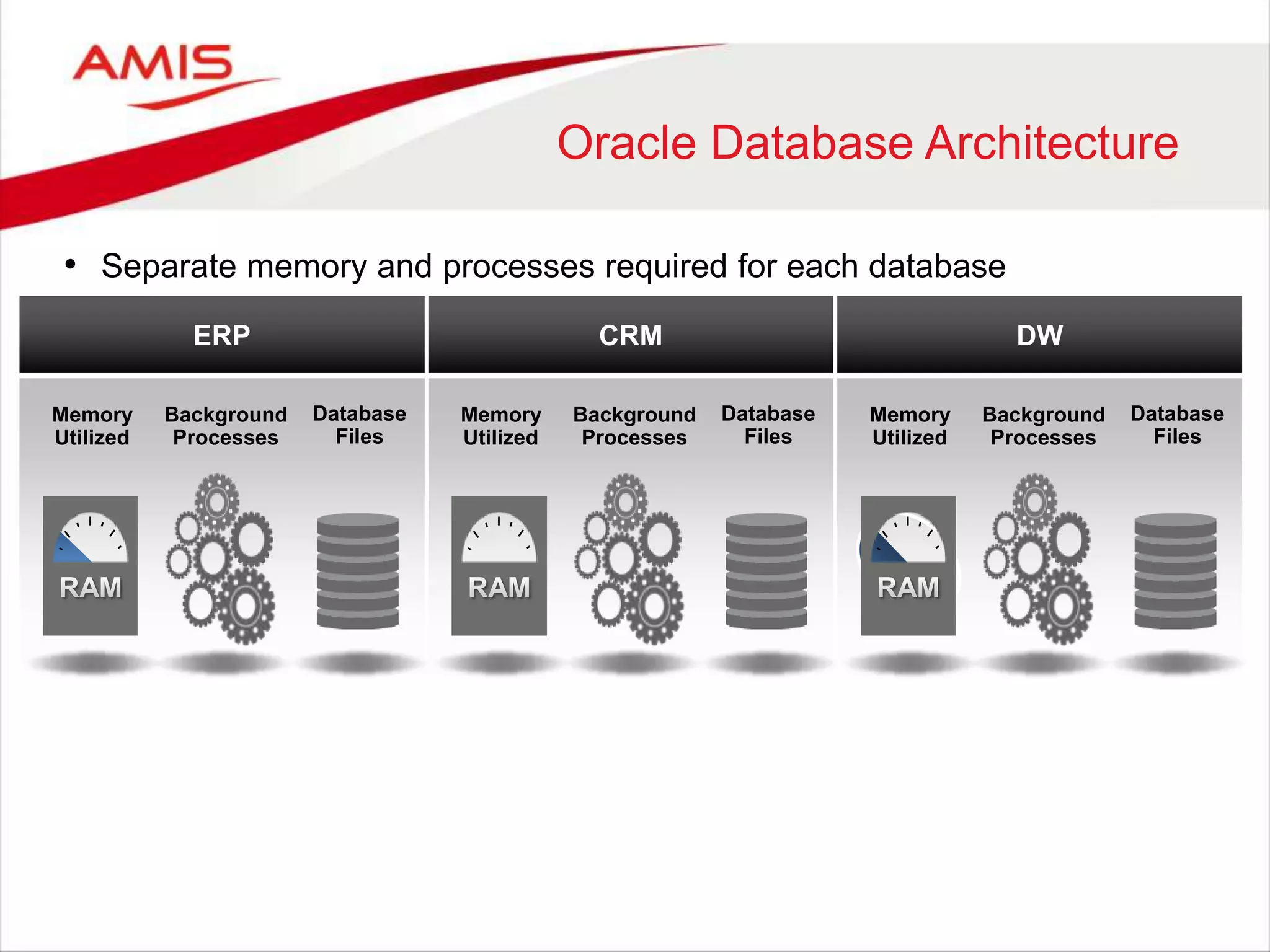 AMIS

Oracle Database Architecture

• Separate memory and processes required for each database

ERP

Memory Utilized

Background Processes

Database Files

RAM

CRM

Memory Utilized

Background Processes

Database Files

RAM

DW

Memory Utilized

Background Processes

Database Files

RAM